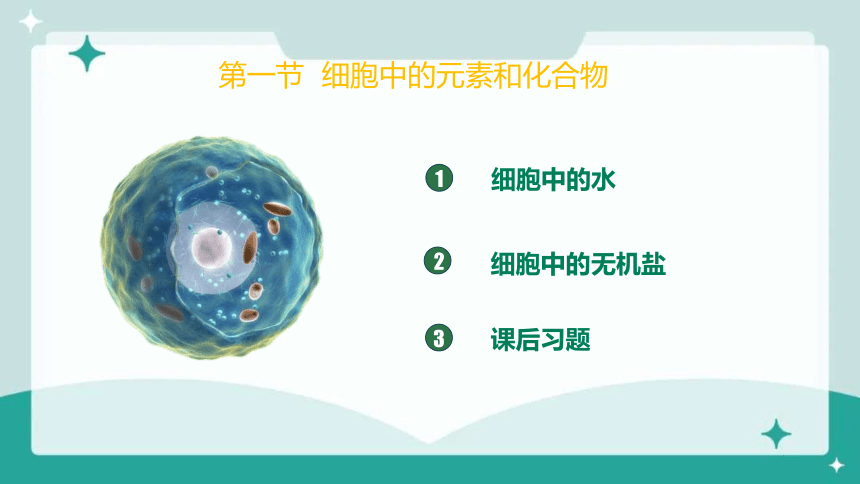 第一节 细胞中的元素和化合物

1 细胞中的水

2 细胞中的无机盐

3 课后习题